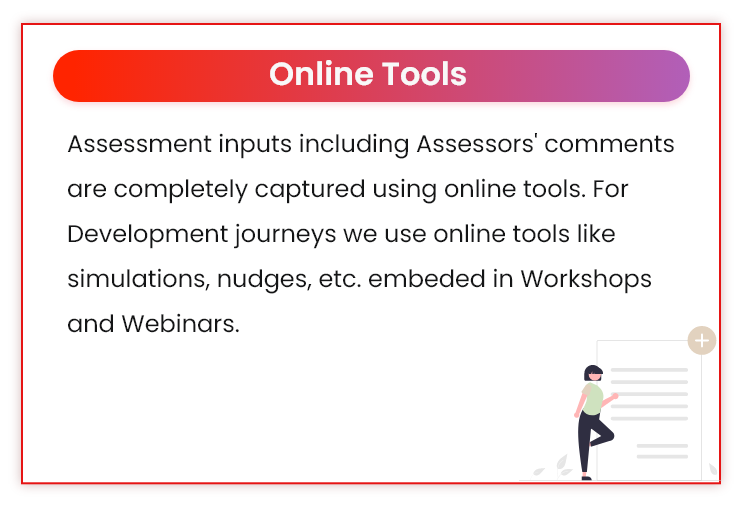 Online Tools

Assessment inputs including Assessors' comments are completely captured using online tools. For Development journeys we use online tools like simulations, nudges, etc. embeded in Workshops and Webinars.